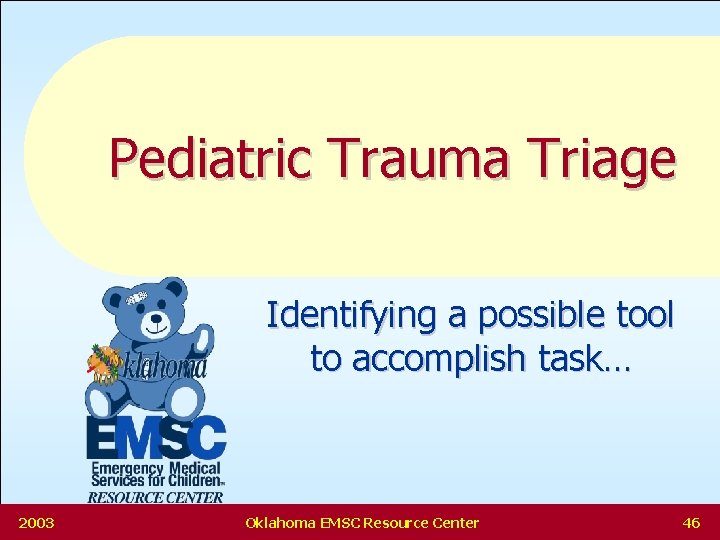 Pediatric Trauma Triage

Identifying a possible tool to accomplish task…

Oklahoma
EMSC
Emergency Medical Services for Children™
RESOURCE CENTER

2003

Oklahoma EMSC Resource Center

46